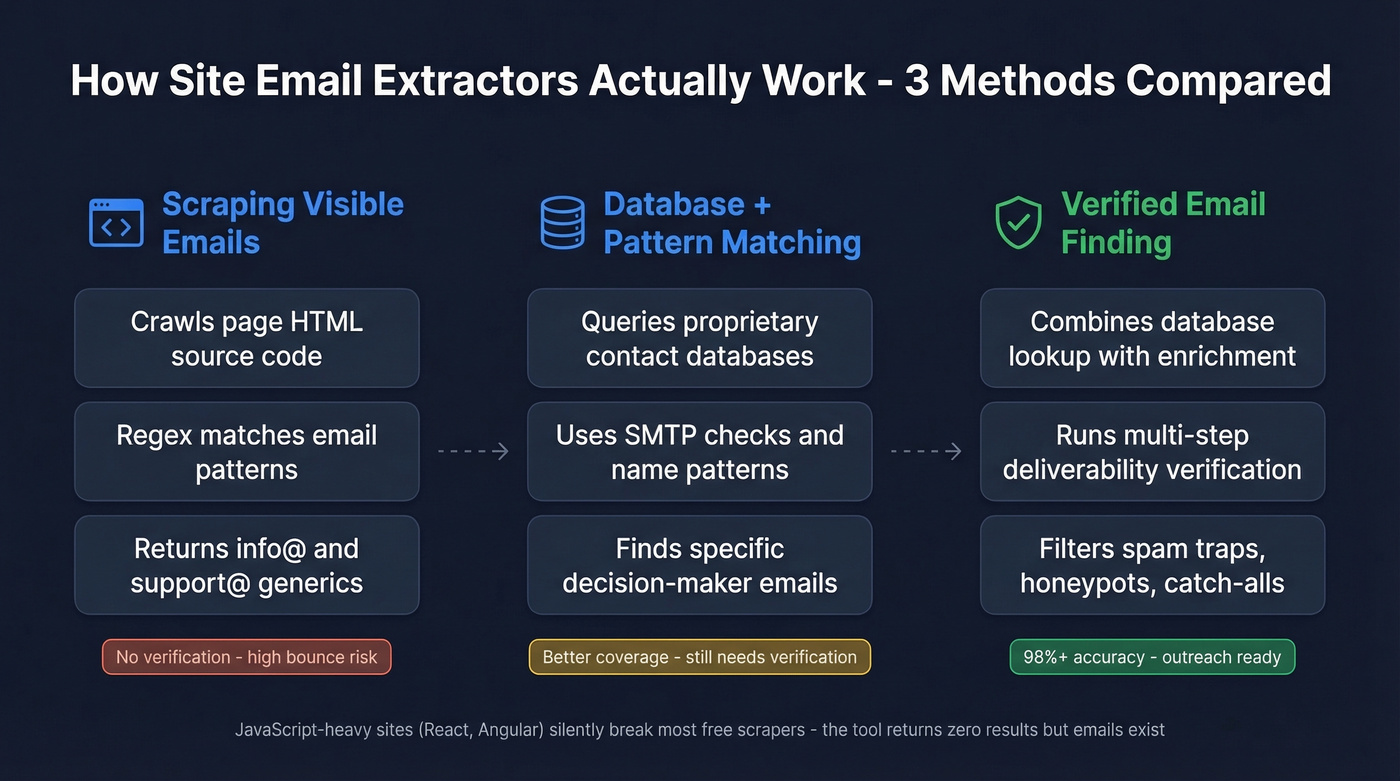 How Site Email Extractors Actually Work - 3 Methods Compared

Scraping Visible Emails

Crawls page HTML source code

Regex matches email patterns

Returns info@ and support@ generics

No verification - high bounce risk

Database + Pattern Matching

Queries proprietary contact databases

Uses SMTP checks and name patterns

Finds specific decision-maker emails

Better coverage - still needs verification

Verified Email Finding

Combines database lookup with enrichment

Runs multi-step deliverability verification

Filters spam traps, honeypots, catch-alls

98%+ accuracy - outreach ready

JavaScript-heavy sites (React, Angular) silently break most free scrapers - the tool returns zero results but emails exist